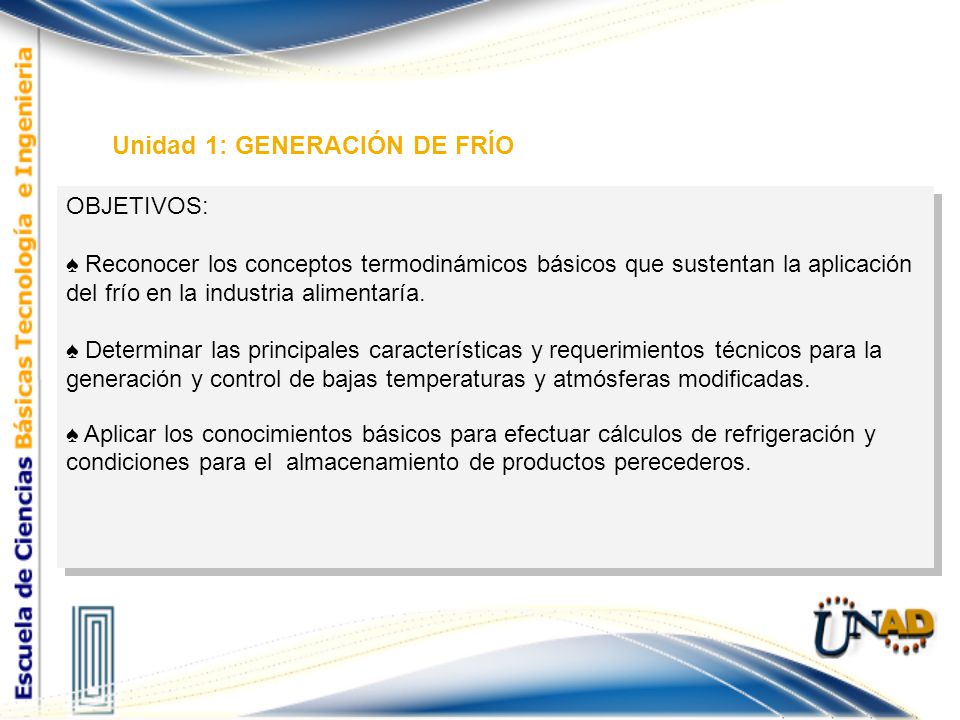 Escuela de Ciencias Básicas Tecnología e Ingeniería

Unidad 1: GENERACIÓN DE FRÍO

OBJETIVOS:

♠ Reconocer los conceptos termodinámicos básicos que sustentan la aplicación del frío en la industria alimentaría.

♠ Determinar las principales características y requerimientos técnicos para la generación y control de bajas temperaturas y atmósferas modificadas.

♠ Aplicar los conocimientos básicos para efectuar cálculos de refrigeración y condiciones para el almacenamiento de productos perecederos.

UNAD